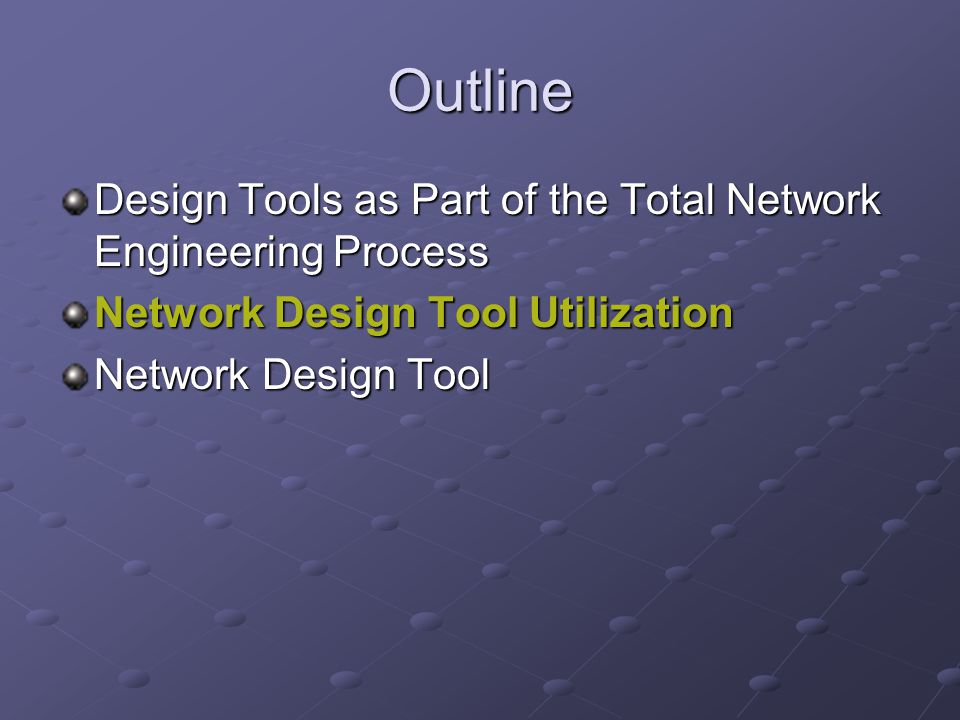 Outline

Design Tools as Part of the Total Network Engineering Process

Network Design Tool Utilization

Network Design Tool